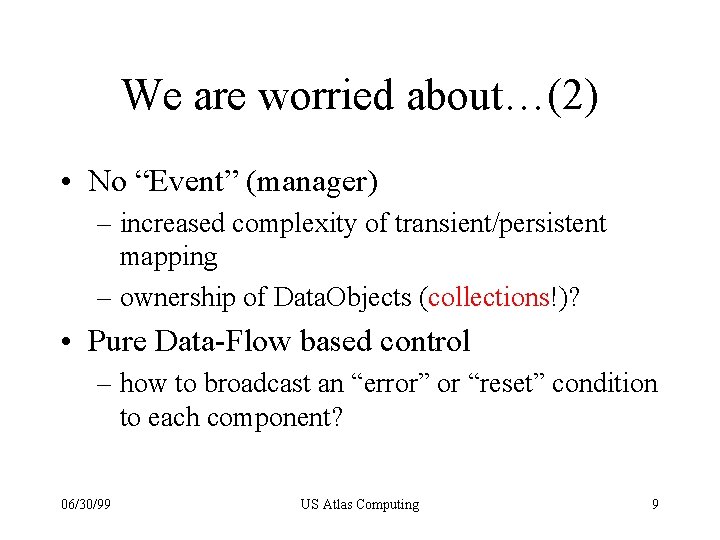 We are worried about…(2)

• No “Event” (manager)
– increased complexity of transient/persistent mapping
– ownership of DataObjects (collections!)?

• Pure Data-Flow based control
– how to broadcast an “error” or “reset” condition to each component?

06/30/99

US Atlas Computing

9